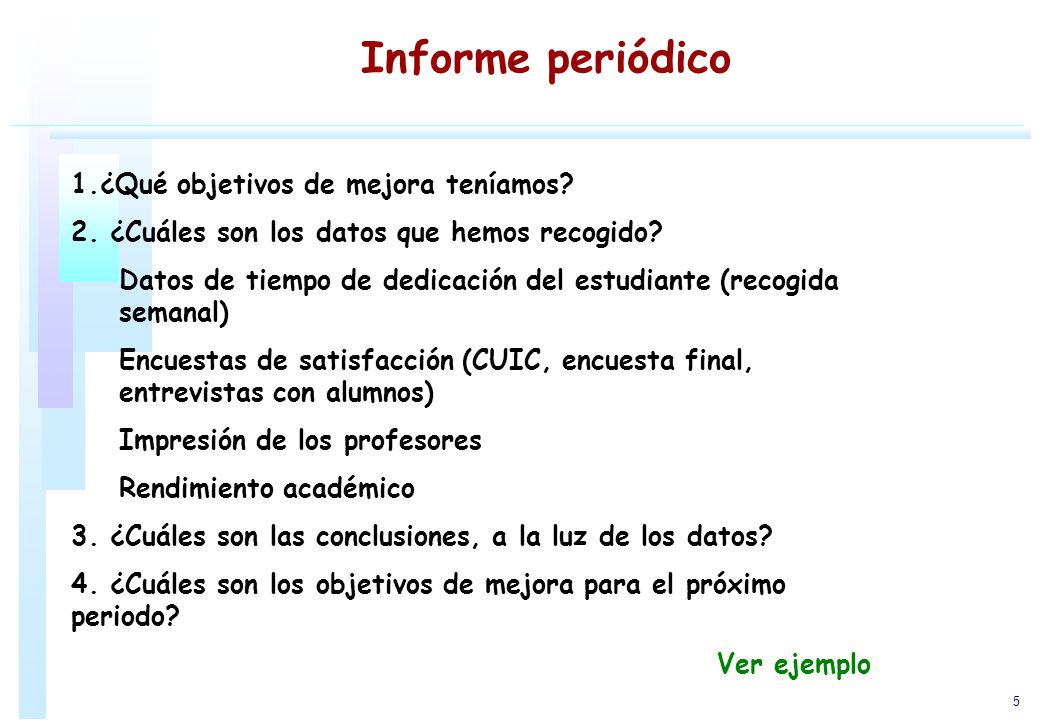 Informe periódico

1.¿Qué objetivos de mejora teníamos?

2. ¿Cuáles son los datos que hemos recogido?

Datos de tiempo de dedicación del estudiante (recogida semanal)

Encuestas de satisfacción (CUIC, encuesta final, entrevistas con alumnos)

Impresión de los profesores

Rendimiento académico

3. ¿Cuáles son las conclusiones, a la luz de los datos?

4. ¿Cuáles son los objetivos de mejora para el próximo periodo?

Ver ejemplo

5